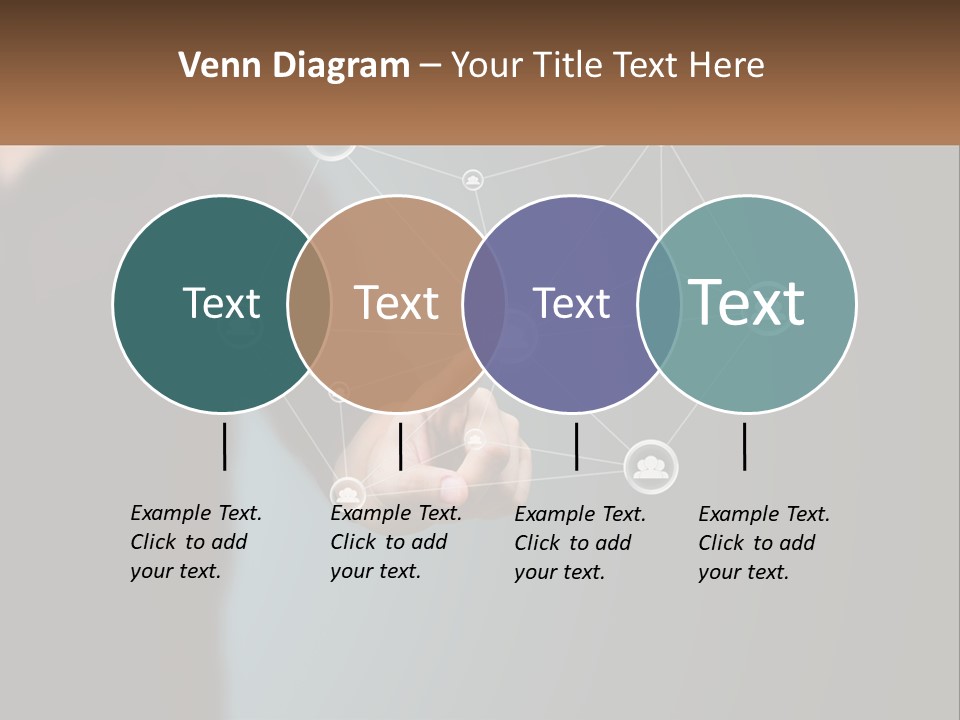 Venn Diagram – Your Title Text Here

Text

Text

Text

Text

Example Text. Click to add your text.

Example Text. Click to add your text.

Example Text. Click to add your text.

Example Text. Click to add your text.